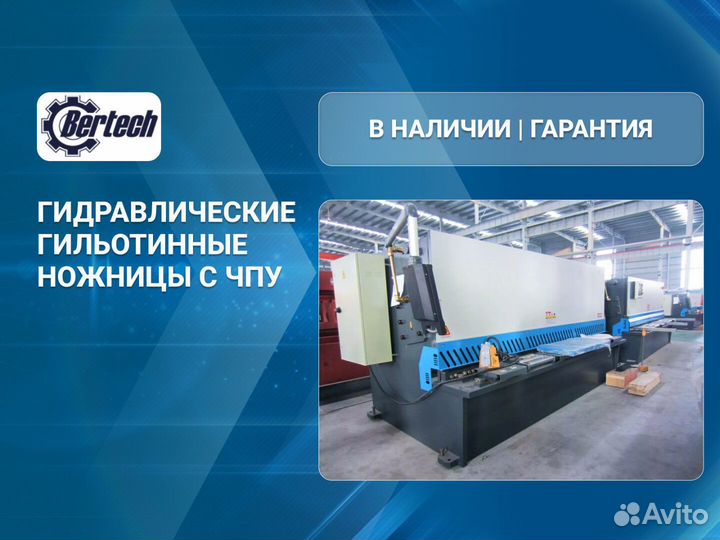 Bertech

В НАЛИЧИИ | ГАРАНТИЯ

ГИДРАВЛИЧЕСКИЕ ГИЛЬОТИННЫЕ НОЖНИЦЫ С ЧПУ

Avito